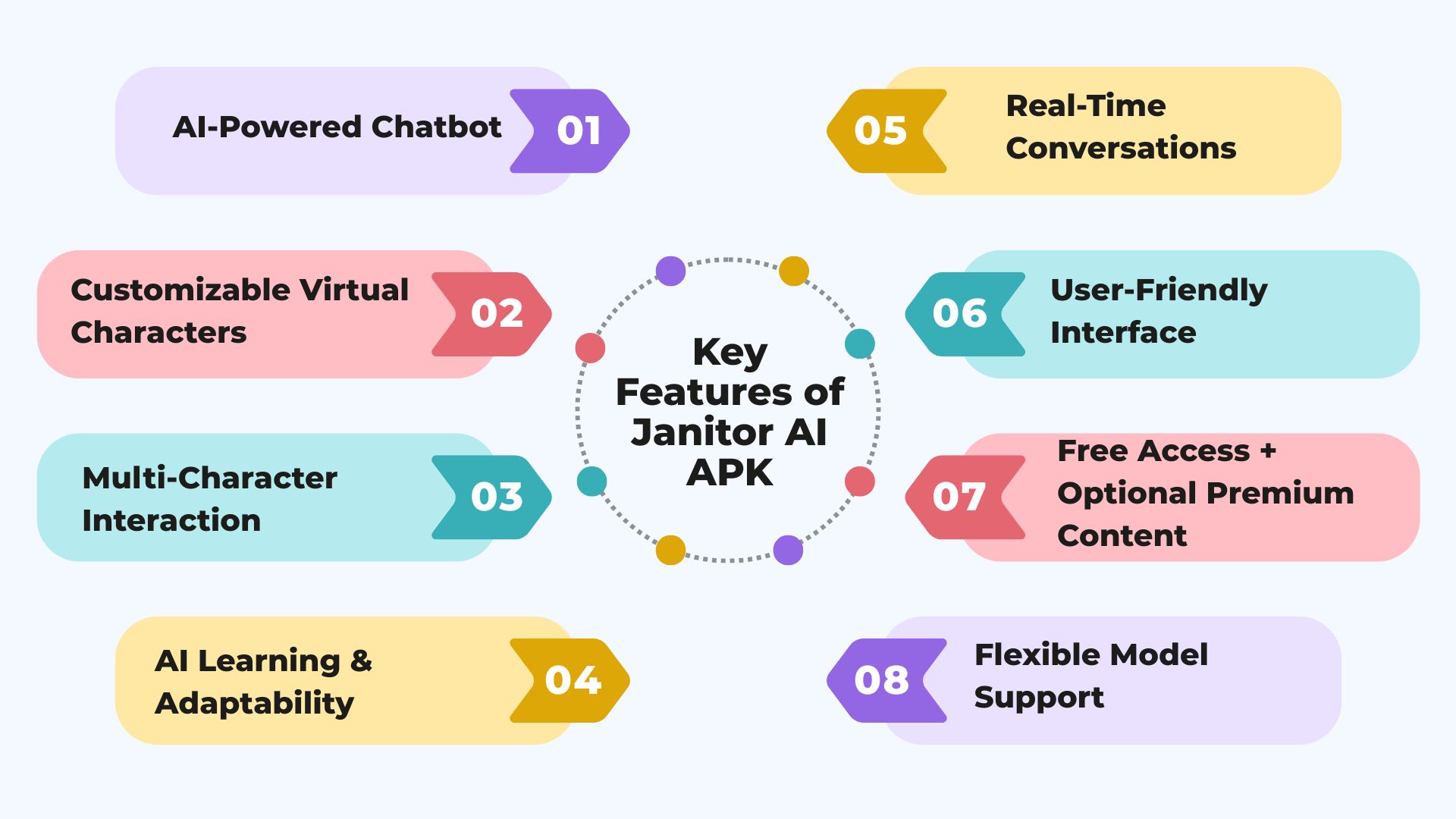 Key Features of Janitor AI APK

AI-Powered Chatbot 01

Customizable Virtual Characters 02

Multi-Character Interaction 03

AI Learning & Adaptability 04

05 Real-Time Conversations

06 User-Friendly Interface

07 Free Access + Optional Premium Content

08 Flexible Model Support